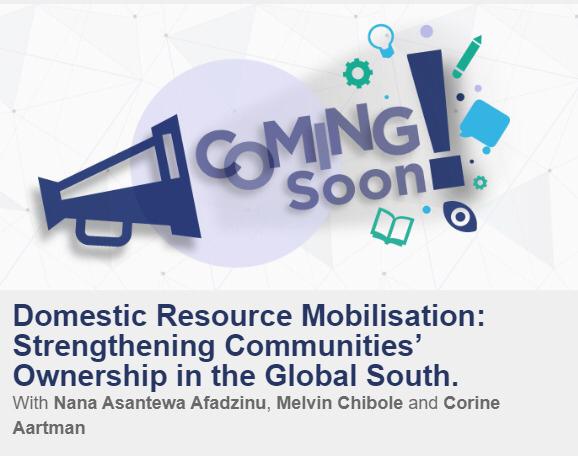 COMING Soon!

Domestic Resource Mobilisation: Strengthening Communities' Ownership in the Global South.

With Nana Asantewa Afadzinu, Melvin Chibole and Corine Aartman